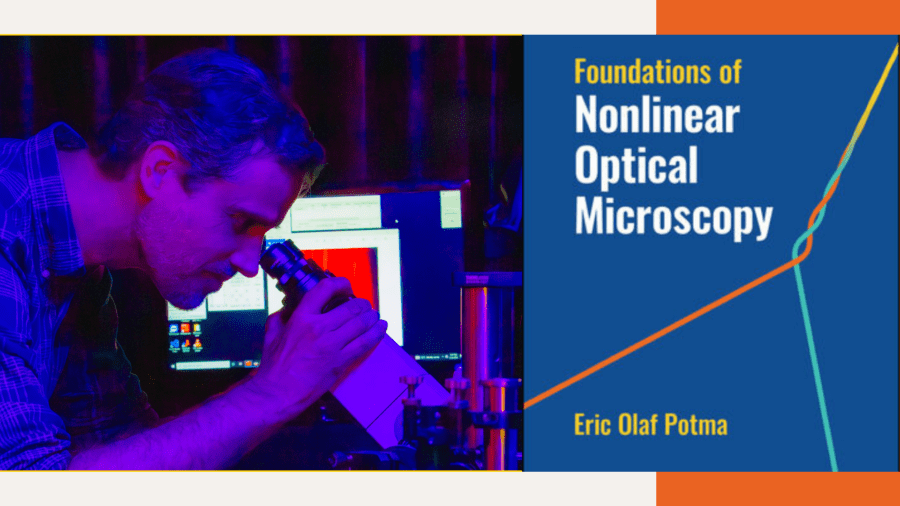 Foundations of
Nonlinear Optical Microscopy

Eric Olaf Potma